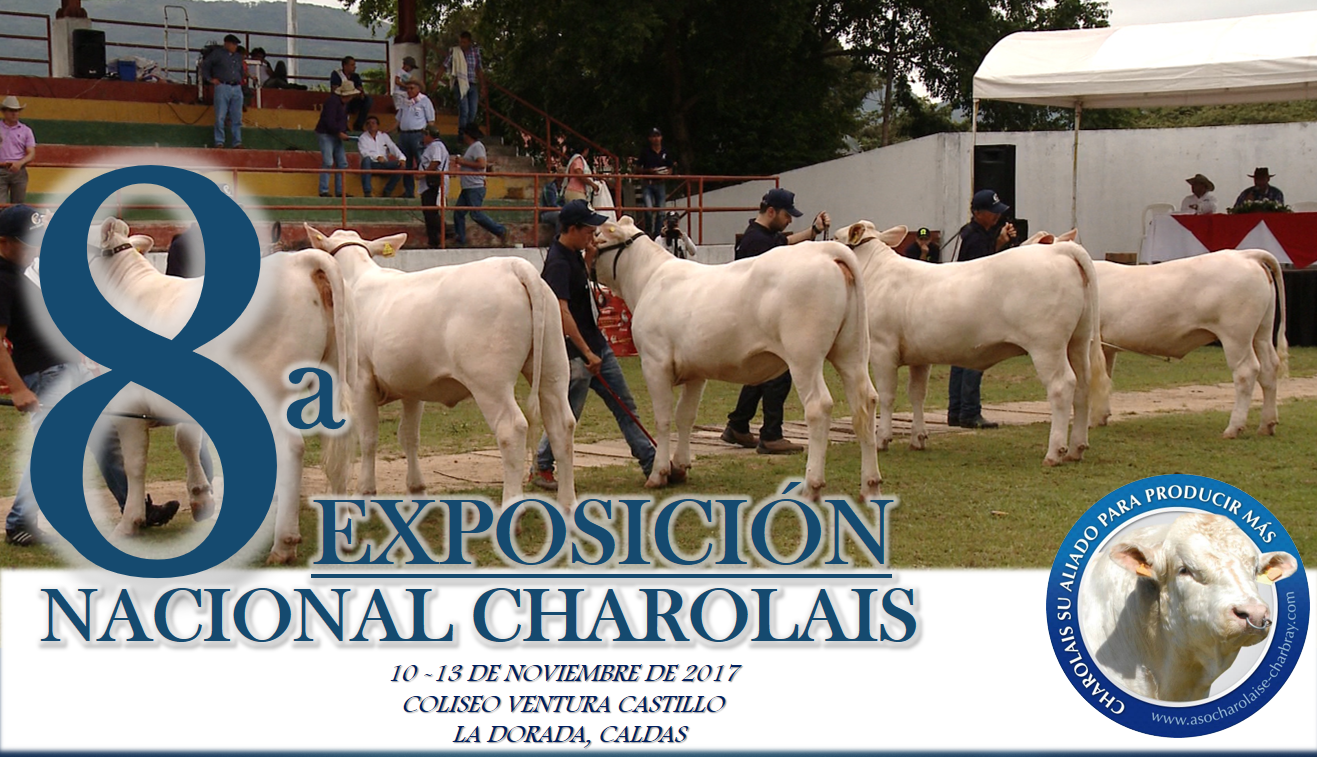 8ª
EXPOSICIÓN
NACIONAL CHAROLAIS

10 -13 DE NOVIEMBRE DE 2017
COLISEO VENTURA CASTILLO
LA DORADA, CALDAS

CHAROLAIS SU ALIADO PARA PRODUCIR MÁS
www.asocharolaise-charbray.com